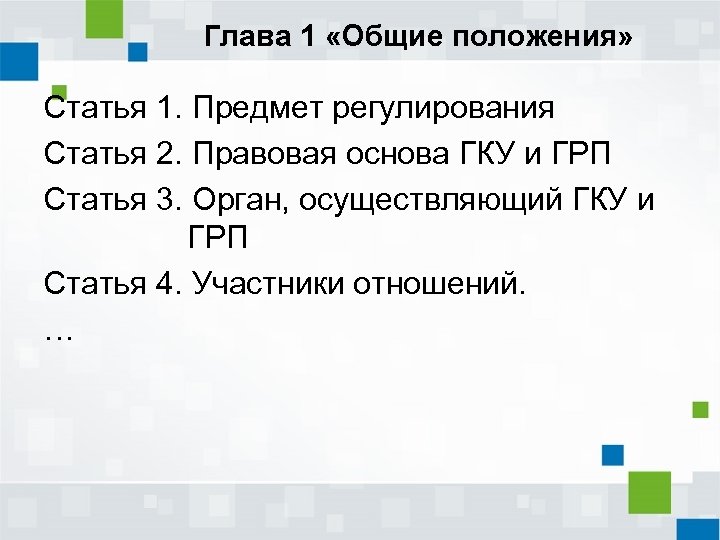 Глава 1 «Общие положения»

Статья 1. Предмет регулирования

Статья 2. Правовая основа ГКУ и ГРП

Статья 3. Орган, осуществляющий ГКУ и ГРП

Статья 4. Участники отношений.

…